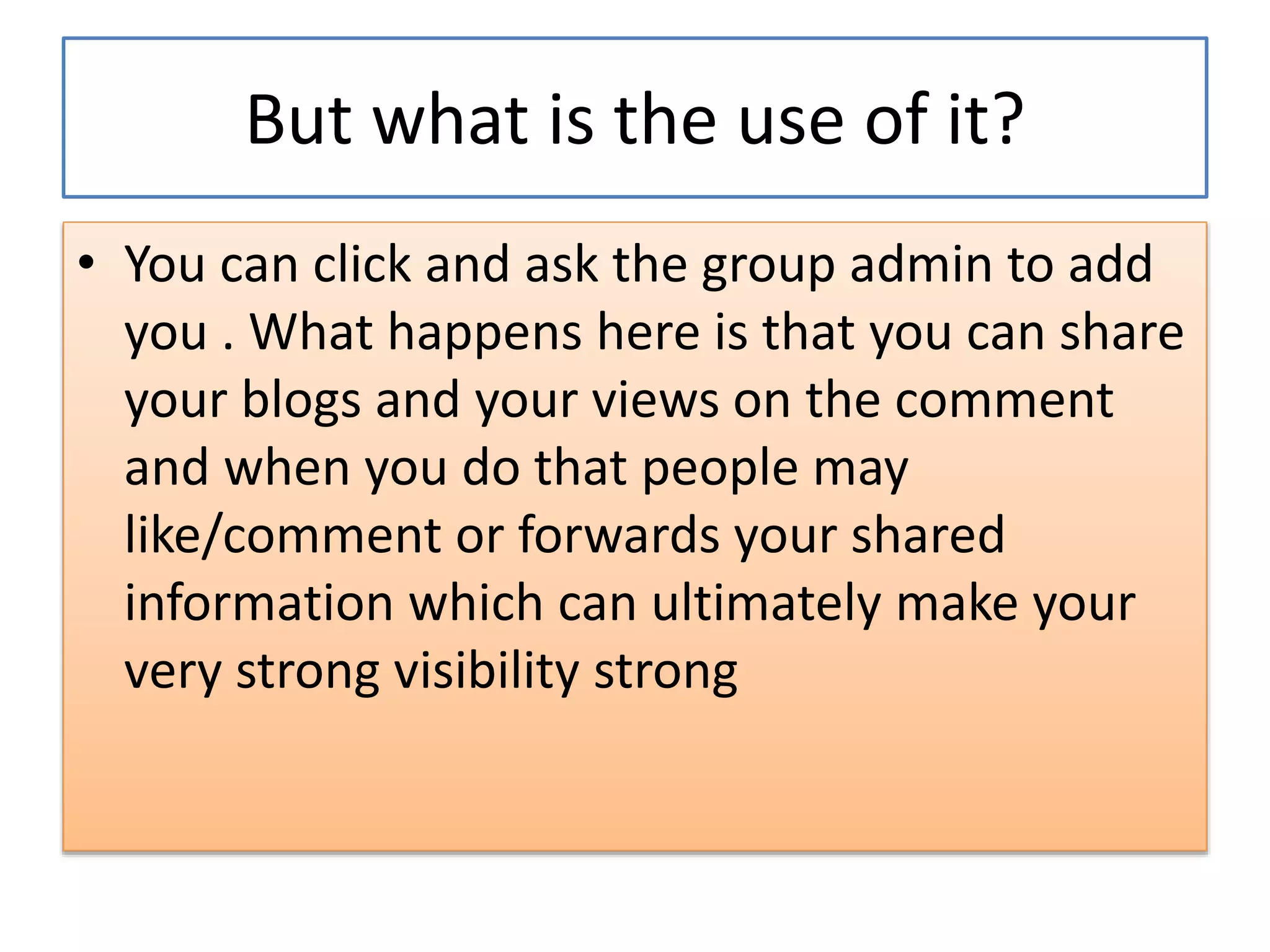 But what is the use of it?

• You can click and ask the group admin to add you . What happens here is that you can share your blogs and your views on the comment and when you do that people may like/comment or forwards your shared information which can ultimately make your very strong visibility strong